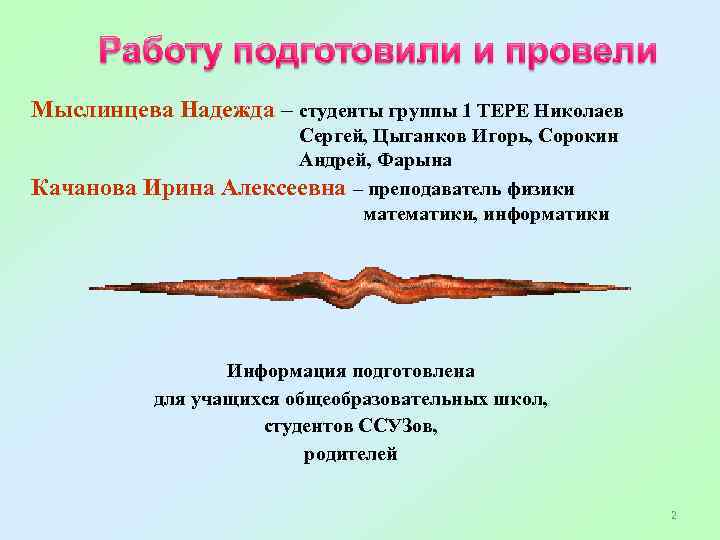 Работу подготовили и провели

Мыслинцева Надежда – студенты группы 1 ТЕРЕ Николаев Сергей, Цыганков Игорь, Сорокин Андрей, Фарына

Качанова Ирина Алексеевна – преподаватель физики математики, информатики

Информация подготовлена
для учащихся общеобразовательных школ,
студентов ССУЗов,
родителей

2